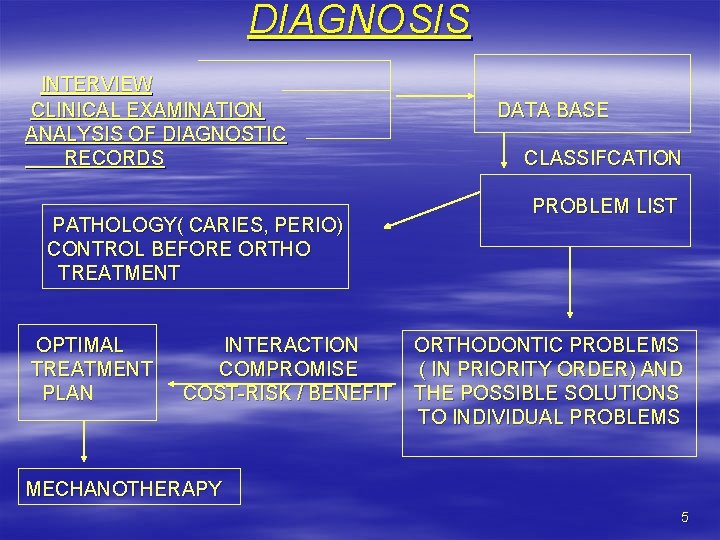 DIAGNOSIS

INTERVIEW
CLINICAL EXAMINATION
ANALYSIS OF DIAGNOSTIC RECORDS

DATA BASE

CLASSIFCATION

PROBLEM LIST

PATHOLOGY( CARIES, PERIO) CONTROL BEFORE ORTHO TREATMENT

ORTHODONTIC PROBLEMS ( IN PRIORITY ORDER) AND THE POSSIBLE SOLUTIONS TO INDIVIDUAL PROBLEMS

INTERACTION
COMPROMISE
COST-RISK / BENEFIT

OPTIMAL TREATMENT PLAN

MECHANOTHERAPY

5